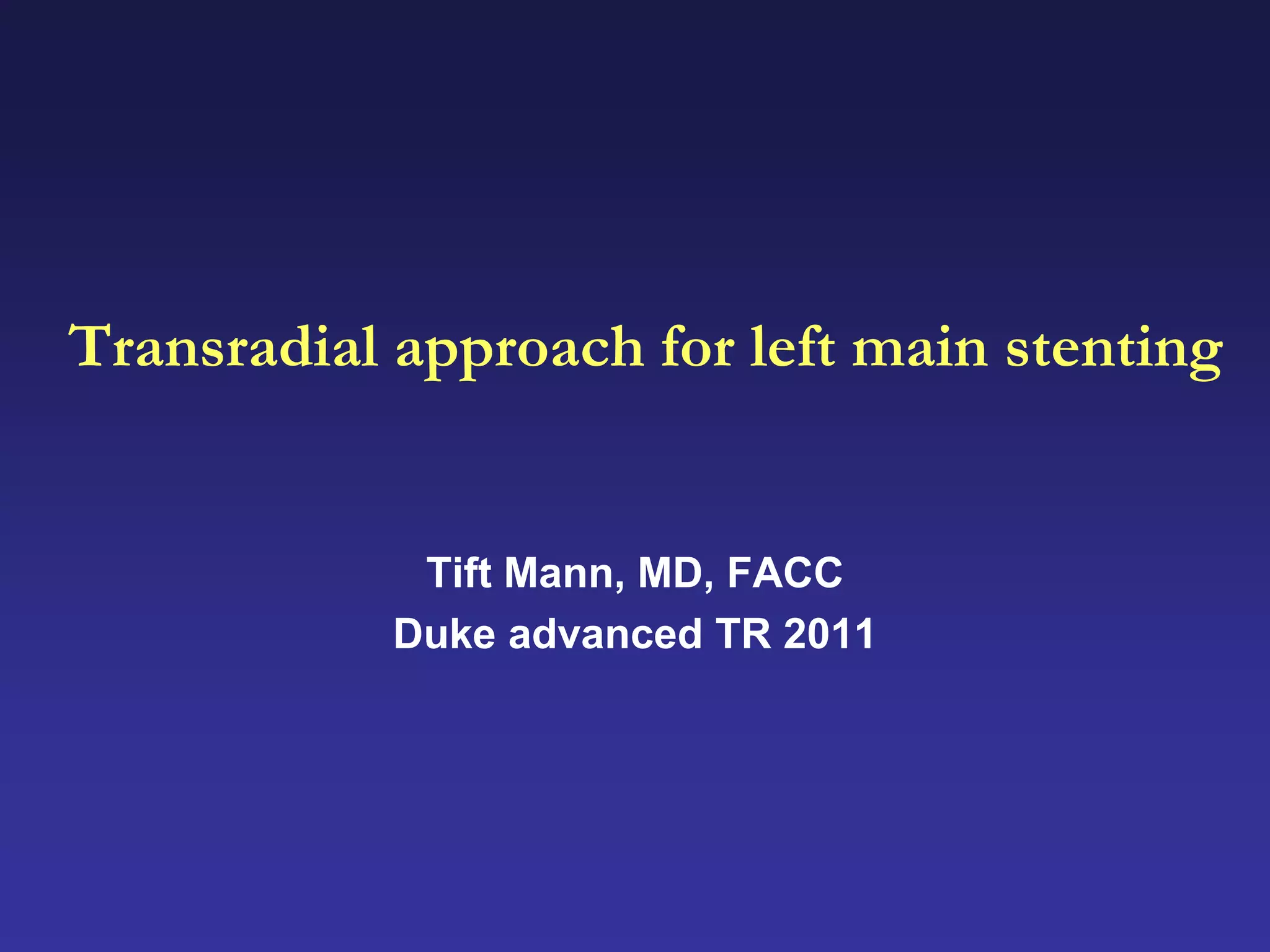 Transradial approach for left main stenting

Tift Mann, MD, FACC
Duke advanced TR 2011